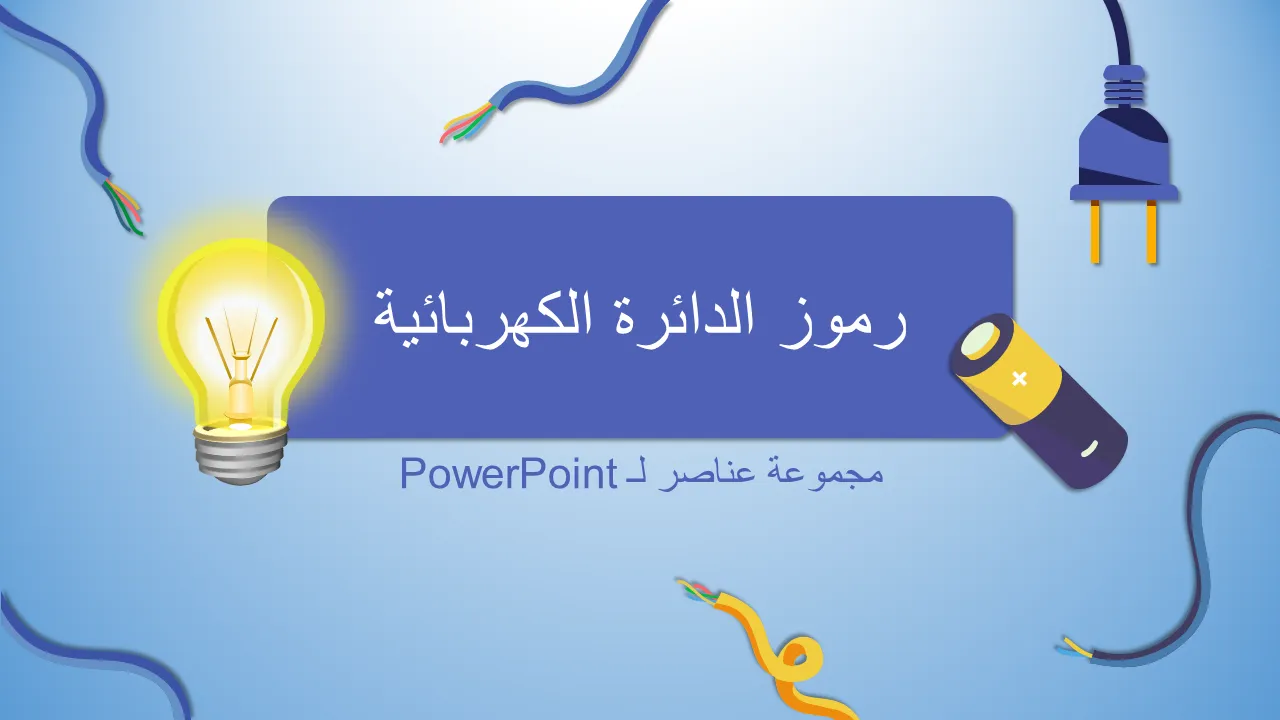 رموز الدائرة الكهربائية

مجموعة عناصر لـ PowerPoint